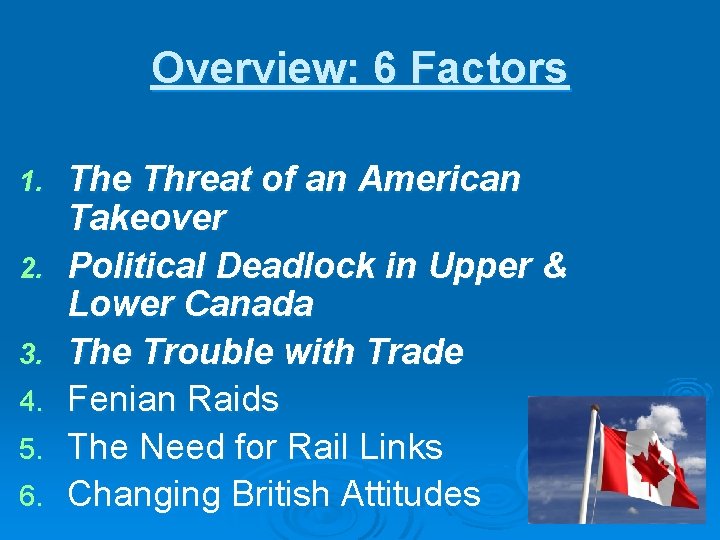 Overview: 6 Factors

1. The Threat of an American Takeover
2. Political Deadlock in Upper & Lower Canada
3. The Trouble with Trade
4. Fenian Raids
5. The Need for Rail Links
6. Changing British Attitudes